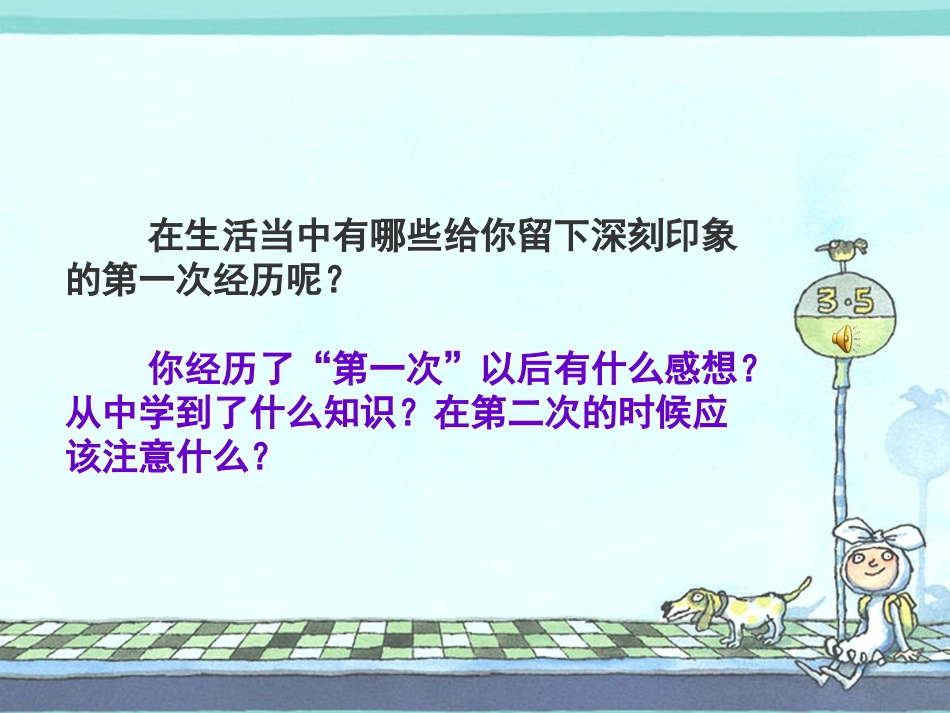 在生活当中有哪些给你留下深刻印象的第一次经历呢？

你经历了“第一次”以后有什么感想？从中学到了什么知识？在第二次的时候应该注意什么？

3·5